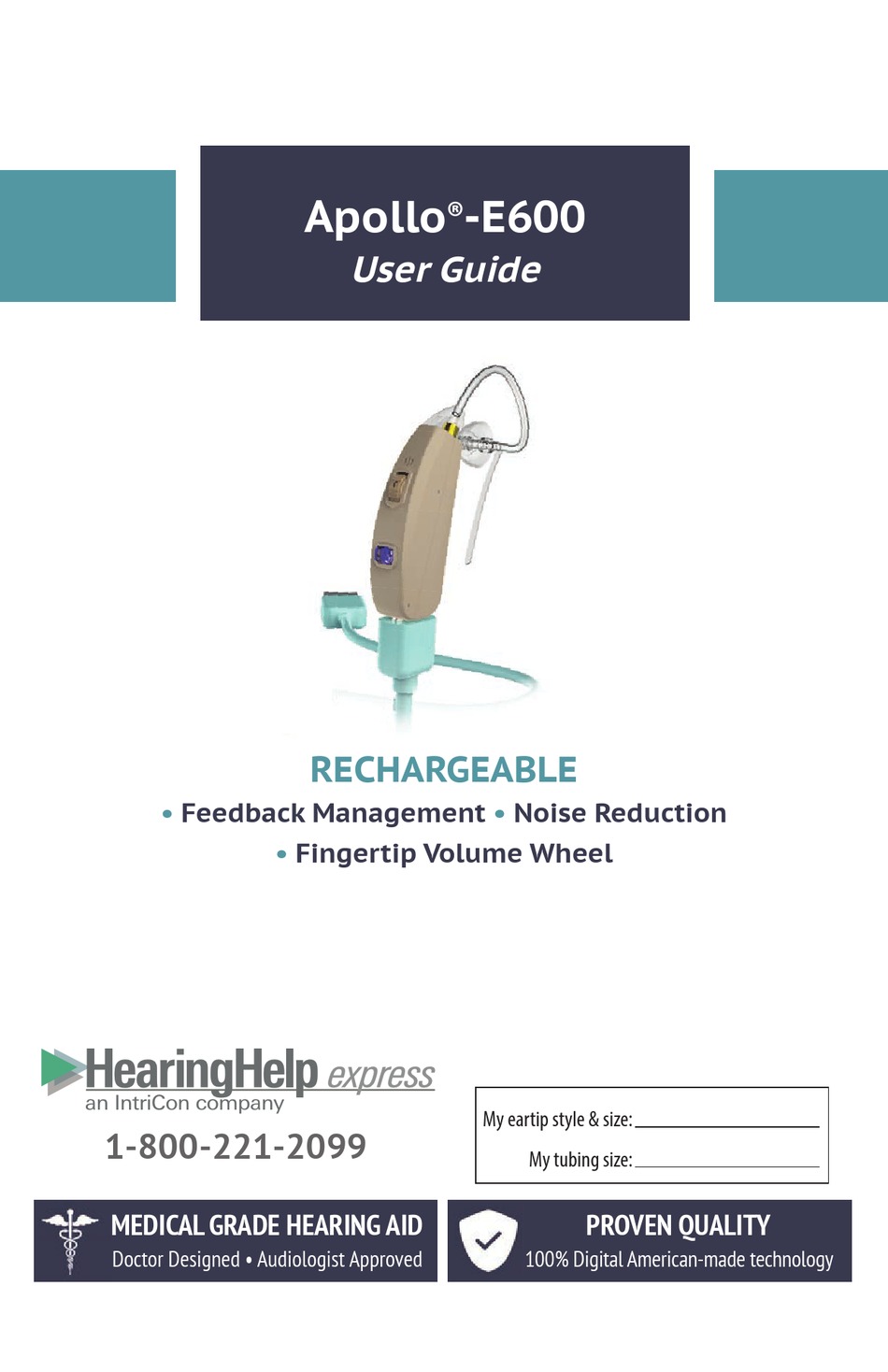 Apollo®-E600
User Guide

RECHARGEABLE
• Feedback Management • Noise Reduction
• Fingertip Volume Wheel

HearingHelp express
an IntriCon company
1-800-221-2099

My eartip style & size: ____________
My tubing size: ____________

MEDICAL GRADE HEARING AID
Doctor Designed • Audiologist Approved

PROVEN QUALITY
100% Digital American-made technology